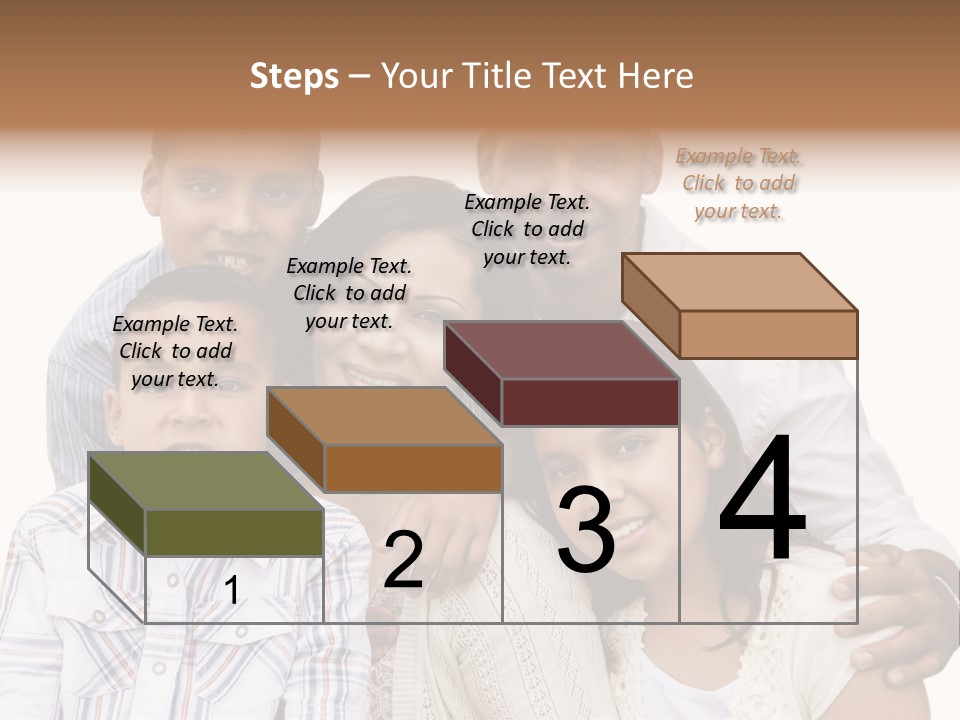 Steps – Your Title Text Here

Example Text. Click to add your text.

Example Text. Click to add your text.

Example Text. Click to add your text.

Example Text. Click to add your text.

1

2

3

4